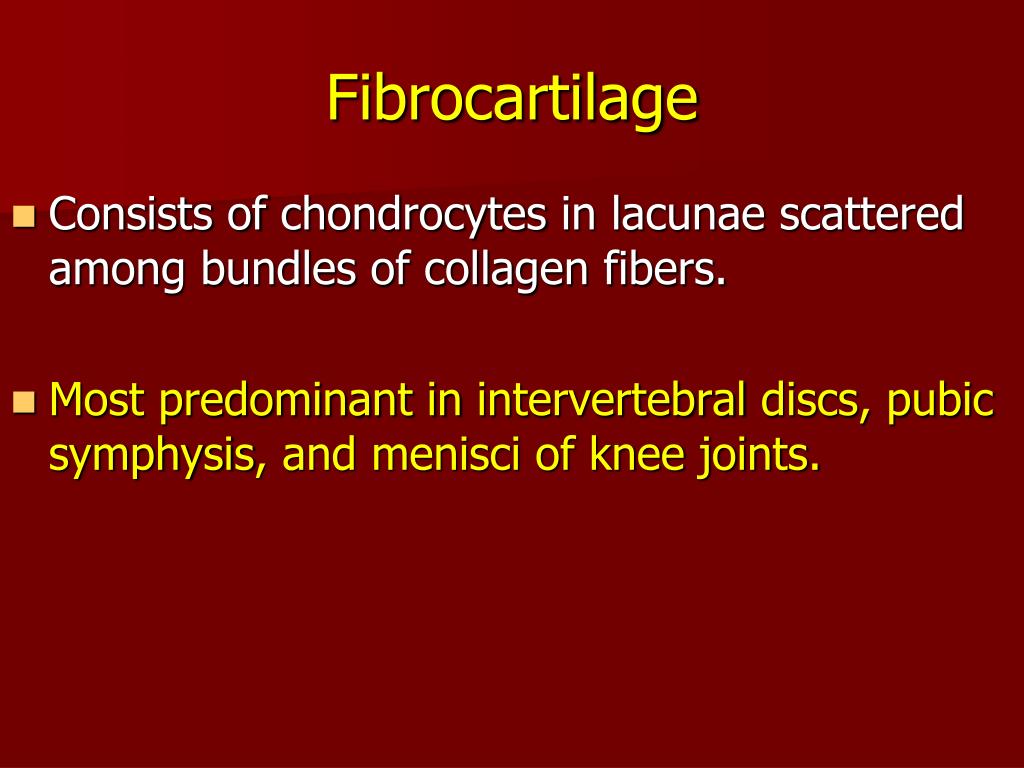 Fibrocartilage

Consists of chondrocytes in lacunae scattered among bundles of collagen fibers.

Most predominant in intervertebral discs, pubic symphysis, and menisci of knee joints.